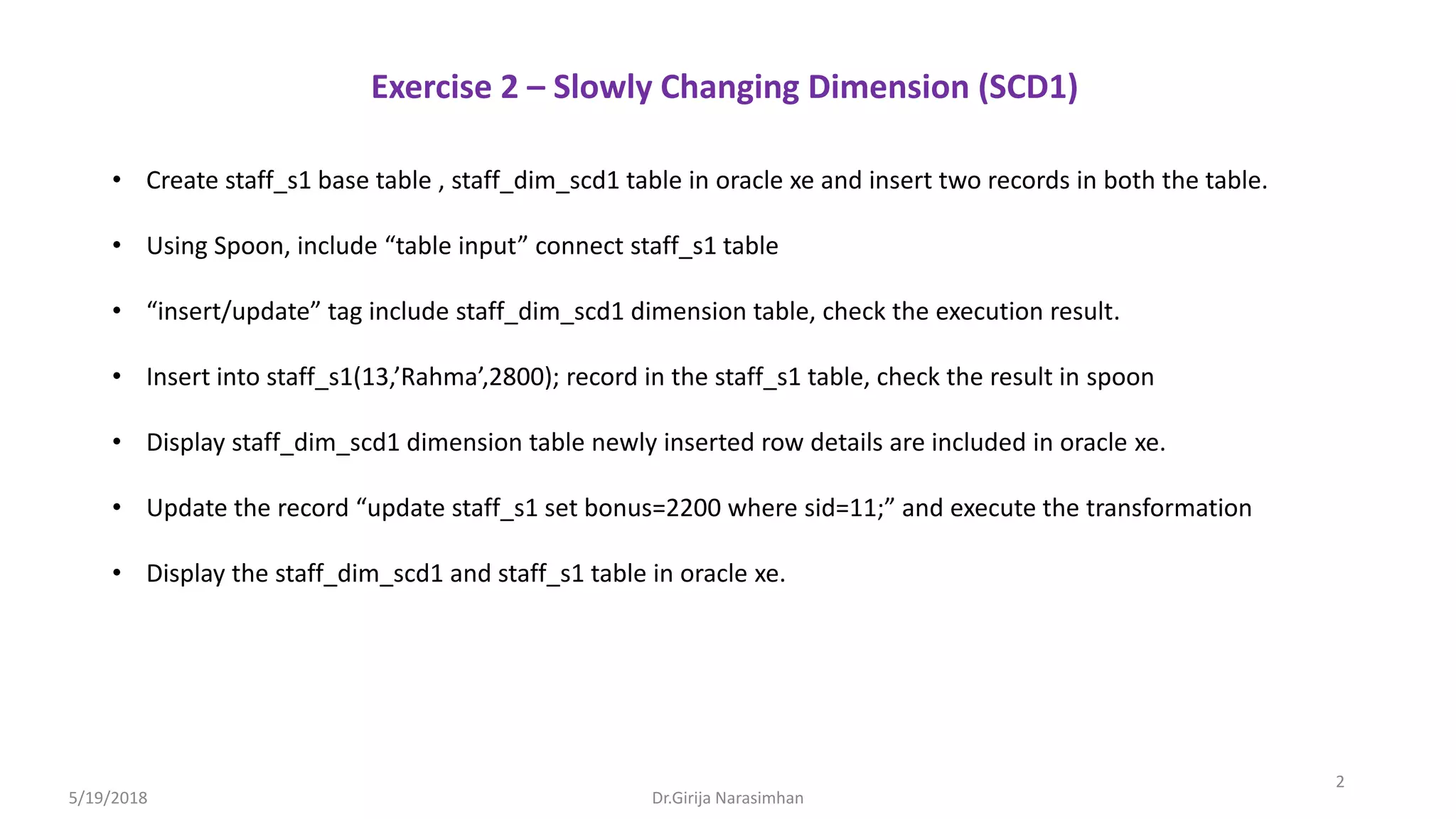 Exercise 2 – Slowly Changing Dimension (SCD1)

• Create staff_s1 base table , staff_dim_scd1 table in oracle xe and insert two records in both the table.

• Using Spoon, include “table input” connect staff_s1 table

• “insert/update” tag include staff_dim_scd1 dimension table, check the execution result.

• Insert into staff_s1(13,’Rahma’,2800); record in the staff_s1 table, check the result in spoon

• Display staff_dim_scd1 dimension table newly inserted row details are included in oracle xe.

• Update the record “update staff_s1 set bonus=2200 where sid=11;” and execute the transformation

• Display the staff_dim_scd1 and staff_s1 table in oracle xe.

5/19/2018

Dr.Girija Narasimhan

2